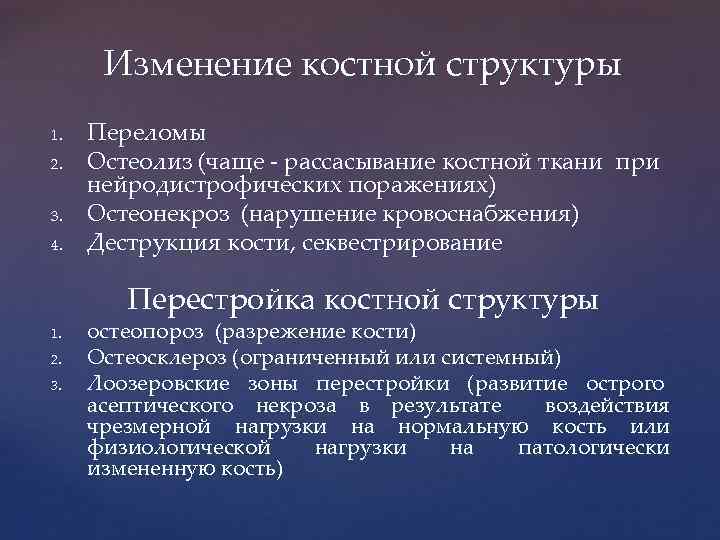 Изменение костной структуры

1. Переломы
2. Остеолиз (чаще - рассасывание костной ткани при нейродистрофических поражениях)
3. Остеонекроз (нарушение кровоснабжения)
4. Деструкция кости, секвестрирование

Перестройка костной структуры

1. остеопороз (разрежение кости)
2. Остеосклероз (ограниченный или системный)
3. Лоозеровские зоны перестройки (развитие острого асептического некроза в результате воздействия чрезмерной нагрузки на нормальную кость или физиологической нагрузки на патологически измененную кость)